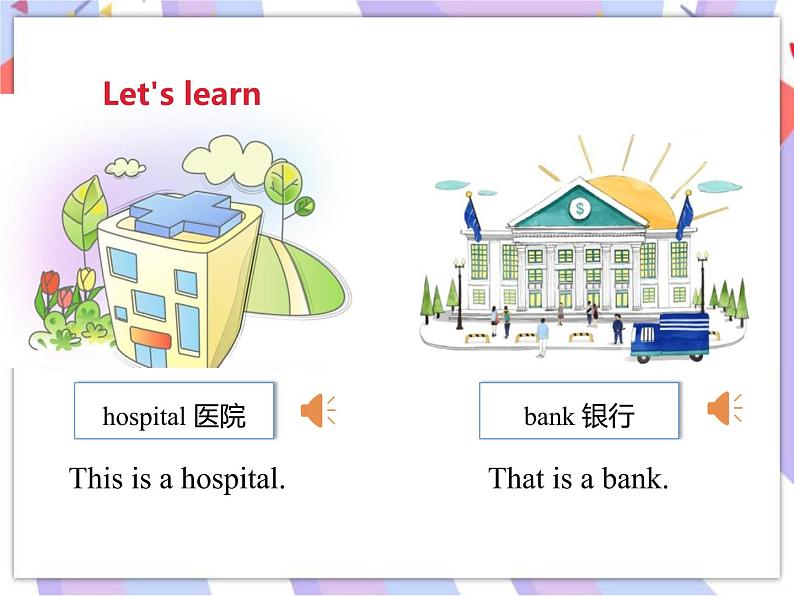 Let's learn

$

hospital 医院

This is a hospital.

bank 银行

That is a bank.